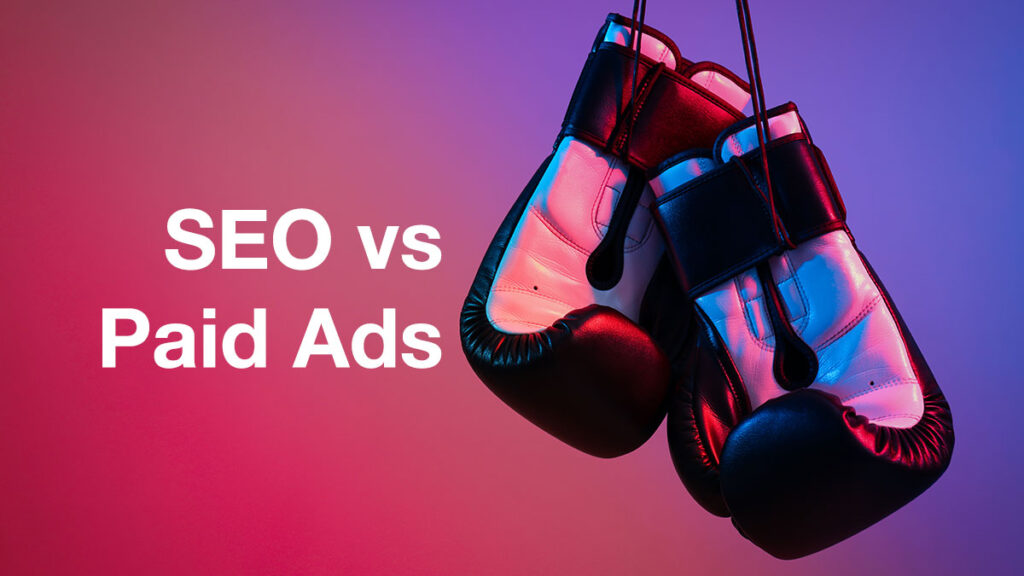 SEO vs
Paid Ads